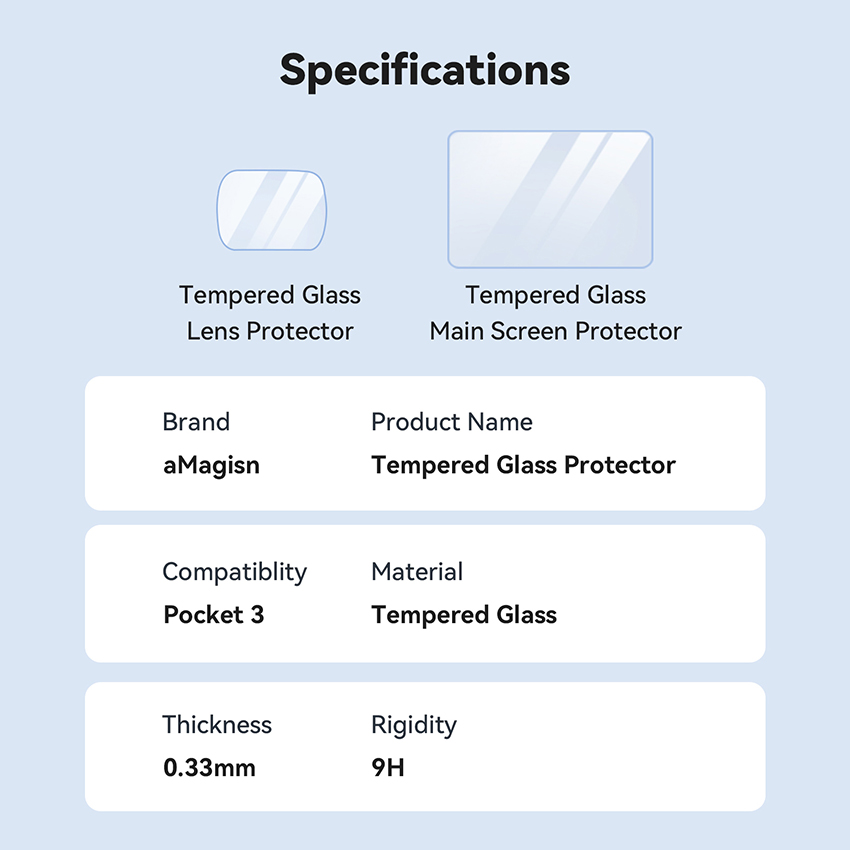 Specifications

Tempered Glass
Lens Protector

Tempered Glass
Main Screen Protector

Brand
aMagisn

Product Name
Tempered Glass Protector

Compatiblity
Pocket 3

Material
Tempered Glass

Thickness
0.33mm

Rigidity
9H